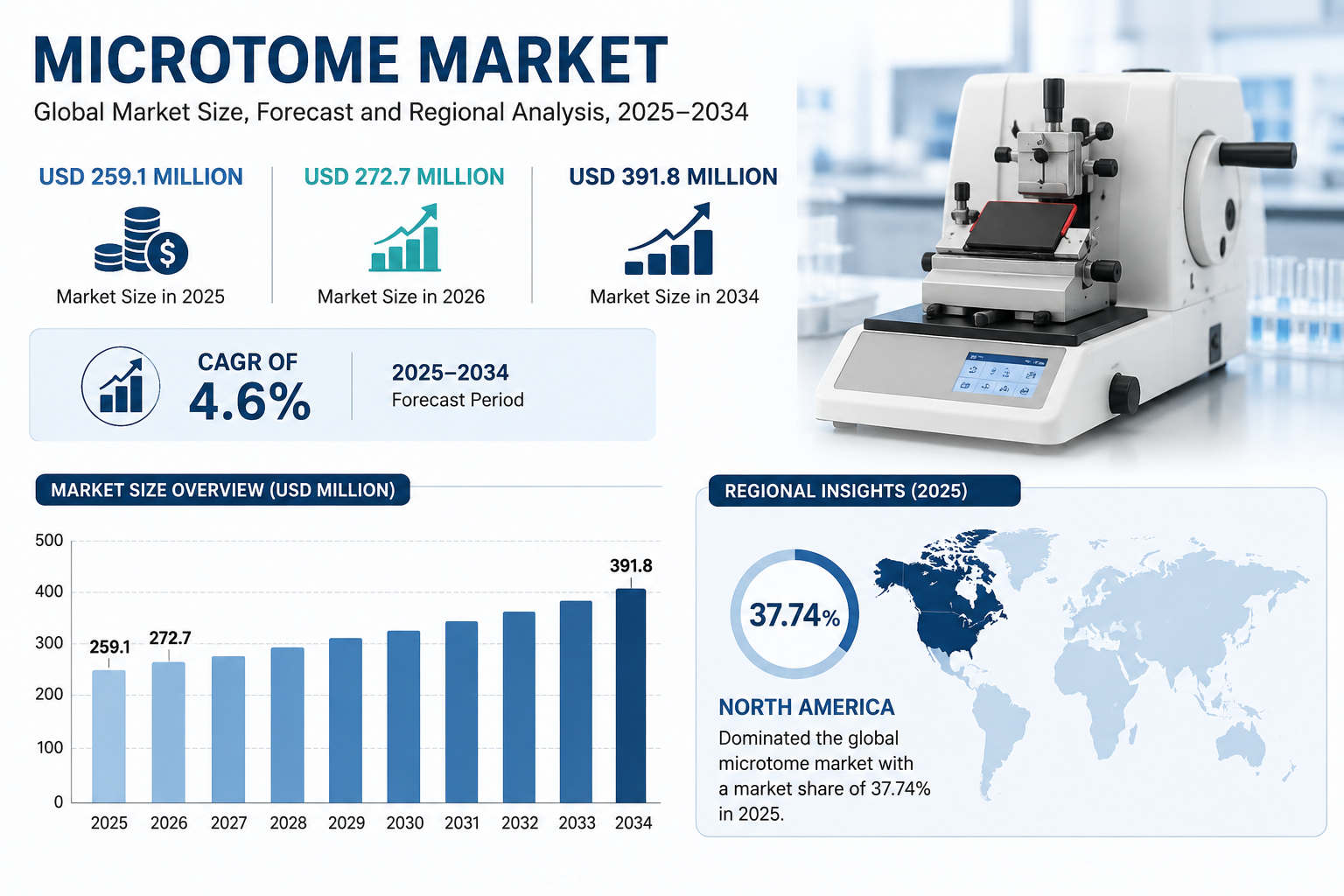 MICROTOME MARKET
Global Market Size, Forecast and Regional Analysis, 2025–2034

USD 259.1 MILLION
Market Size in 2025

USD 272.7 MILLION
Market Size in 2026

USD 391.8 MILLION
Market Size in 2034

CAGR OF
4.6%

2025–2034
Forecast Period

MARKET SIZE OVERVIEW (USD MILLION)

500
400
300
200
100
0

259.1
272.7
391.8

2025 2026 2027 2028 2029 2030 2031 2032 2033 2034

REGIONAL INSIGHTS (2025)

37.74%

NORTH AMERICA
Dominated the global microtome market with a market share of 37.74% in 2025.